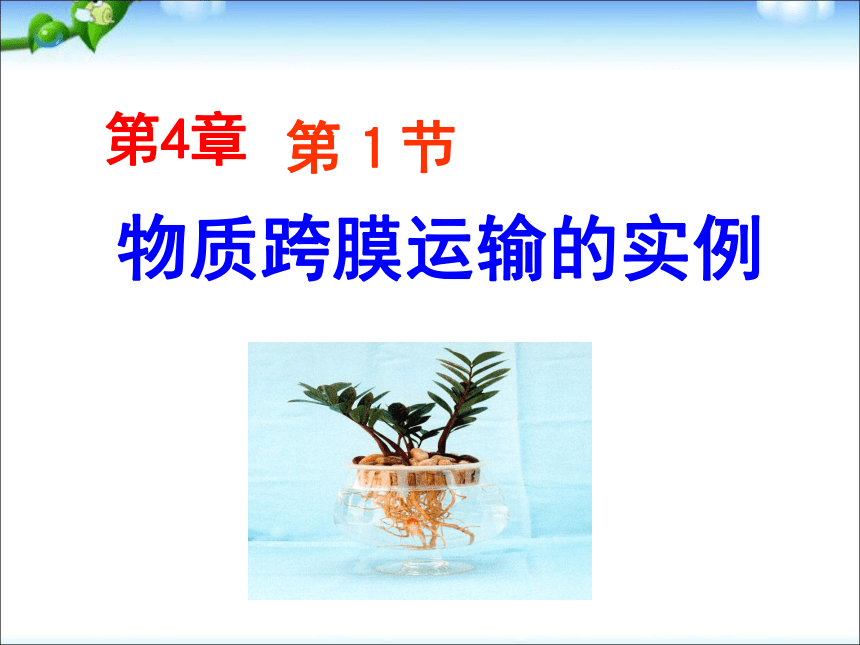 第4章 第 1 节

物质跨膜运输的实例